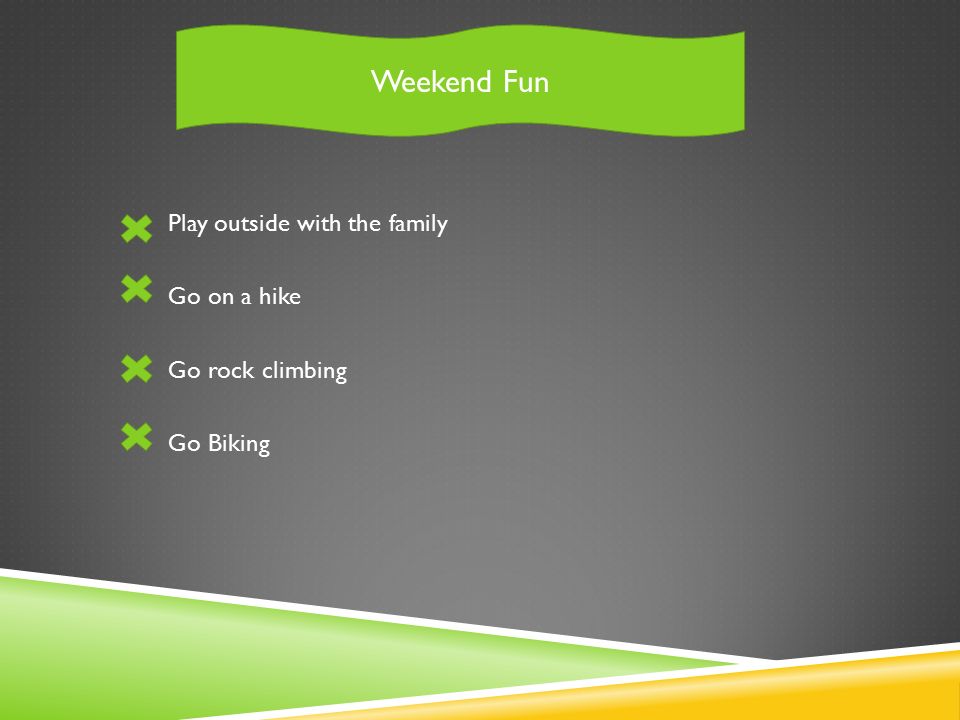 Weekend Fun

Play outside with the family

Go on a hike

Go rock climbing

Go Biking